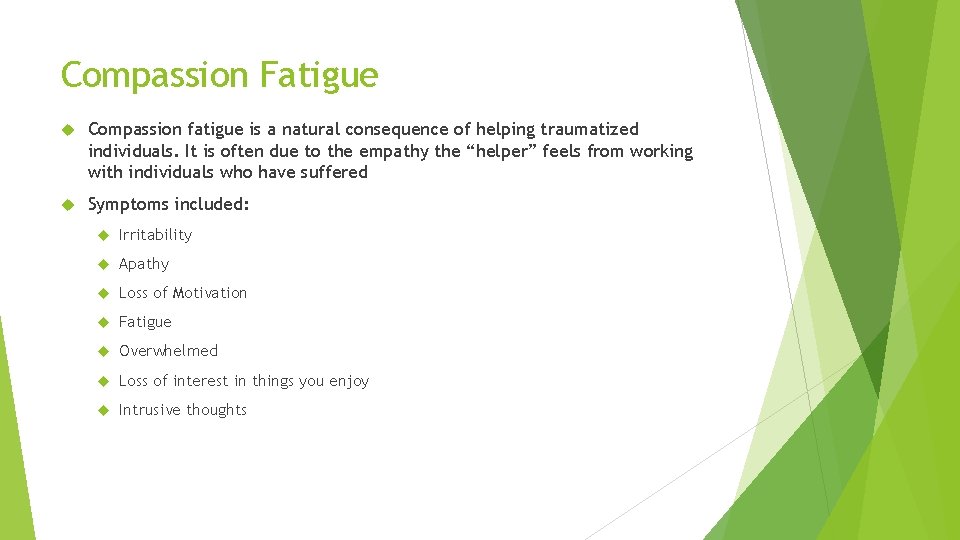 Compassion Fatigue

Compassion fatigue is a natural consequence of helping traumatized individuals. It is often due to the empathy the “helper” feels from working with individuals who have suffered

Symptoms included:

Irritability

Apathy

Loss of Motivation

Fatigue

Overwhelmed

Loss of interest in things you enjoy

Intrusive thoughts